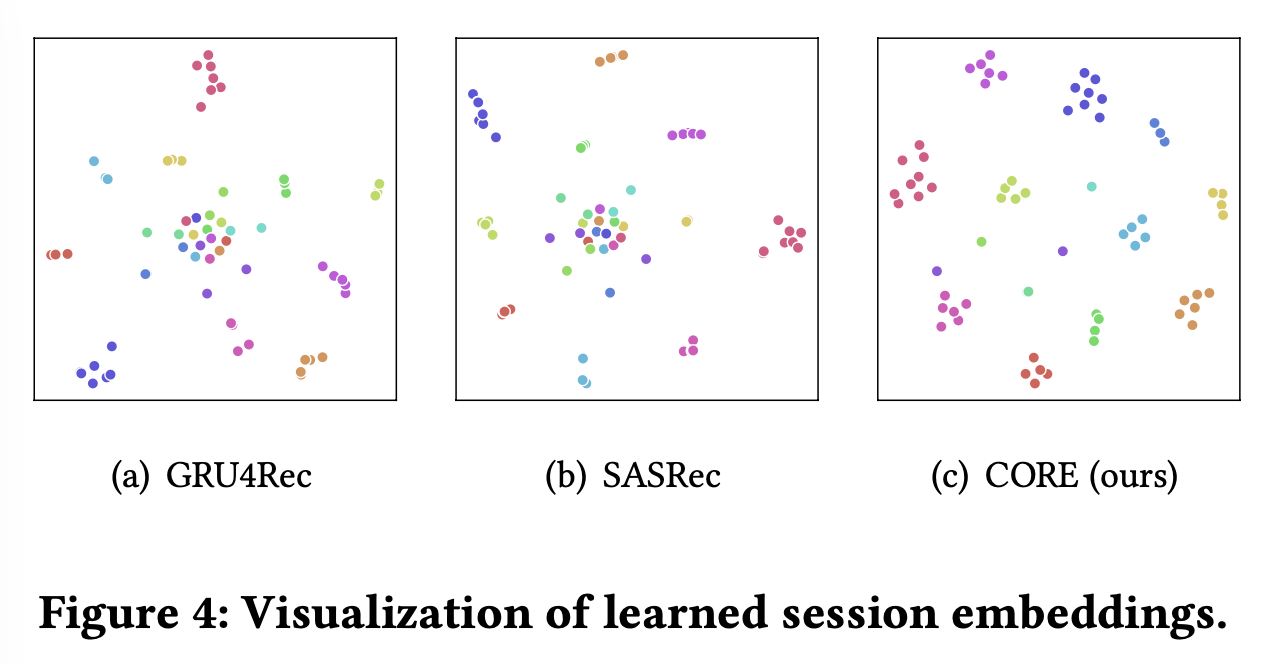 (a) GRU4Rec

(b) SASRec

(c) CORE (ours)

Figure 4: Visualization of learned session embeddings.